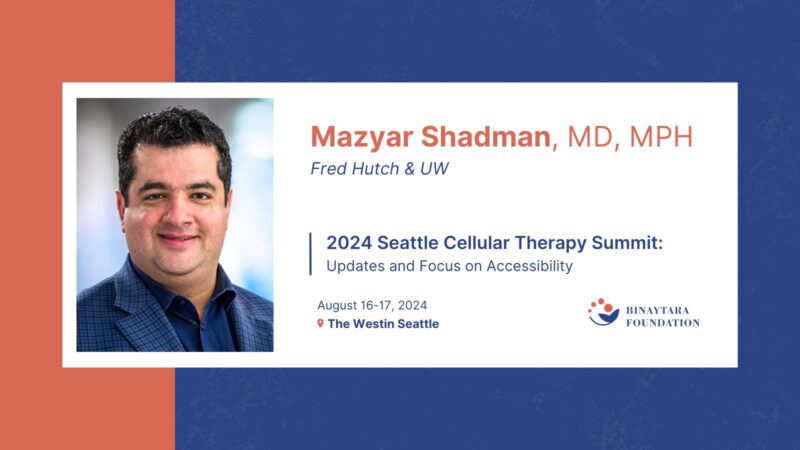 Mazyar Shadman, MD, MPH
Fred Hutch & UW

2024 Seattle Cellular Therapy Summit:
Updates and Focus on Accessibility

August 16-17, 2024
The Westin Seattle

BINAYTARA
FOUNDATION